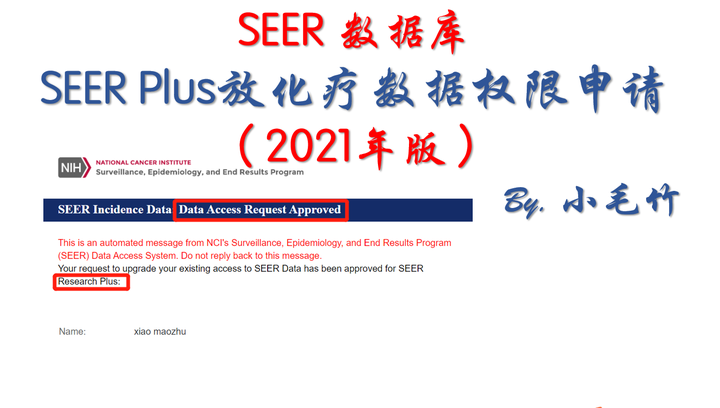 SEER 数据库
SEER Plus放化疗数据权限申请
（2021年版）

NIH NATIONAL CANCER INSTITUTE
Surveillance, Epidemiology, and End Results Program

By. 小毛竹

SEER Incidence Data Data Access Request Approved

This is an automated message from NCI's Surveillance, Epidemiology, and End Results Program (SEER) Data Access System. Do not reply back to this message.
Your request to upgrade your existing access to SEER Data has been approved for SEER Research Plus:

Name: xiao maozhu